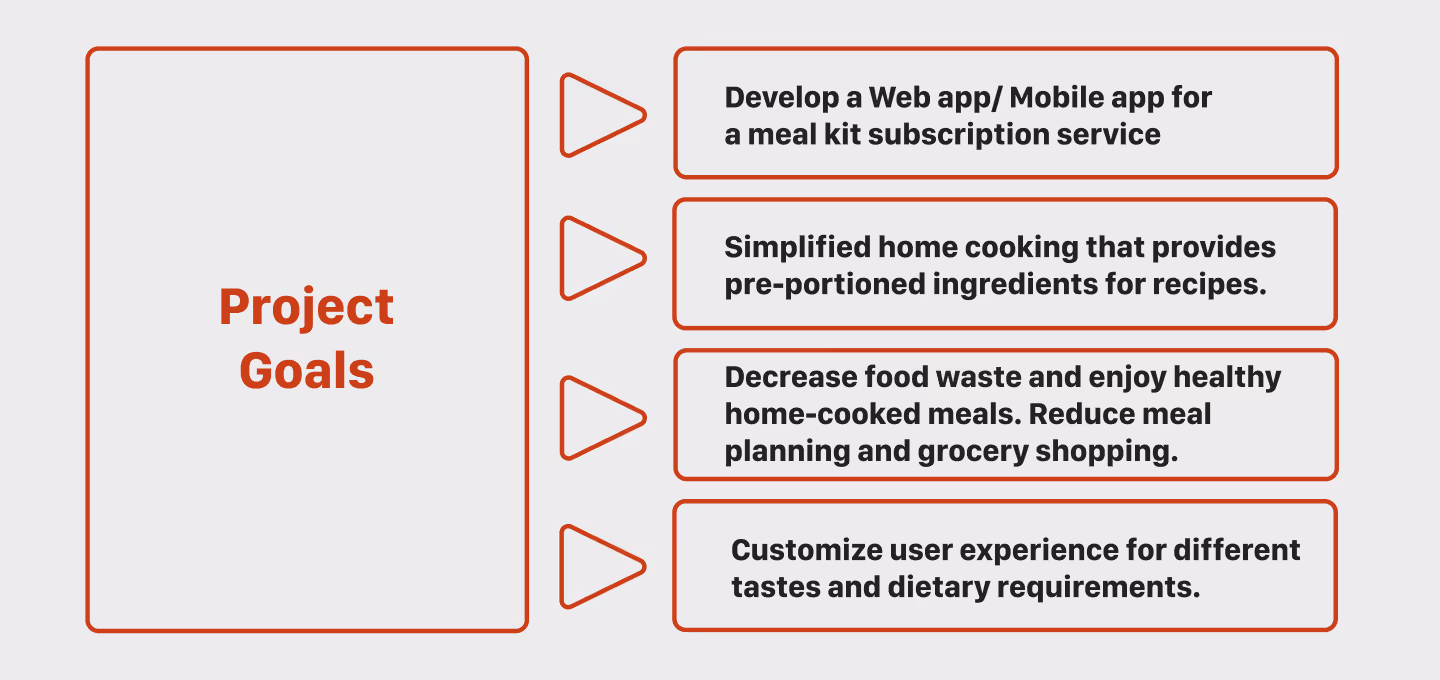 Project Goals

Develop a Web app/ Mobile app for a meal kit subscription service

Simplified home cooking that provides pre-portioned ingredients for recipes.

Decrease food waste and enjoy healthy home-cooked meals. Reduce meal planning and grocery shopping.

Customize user experience for different tastes and dietary requirements.